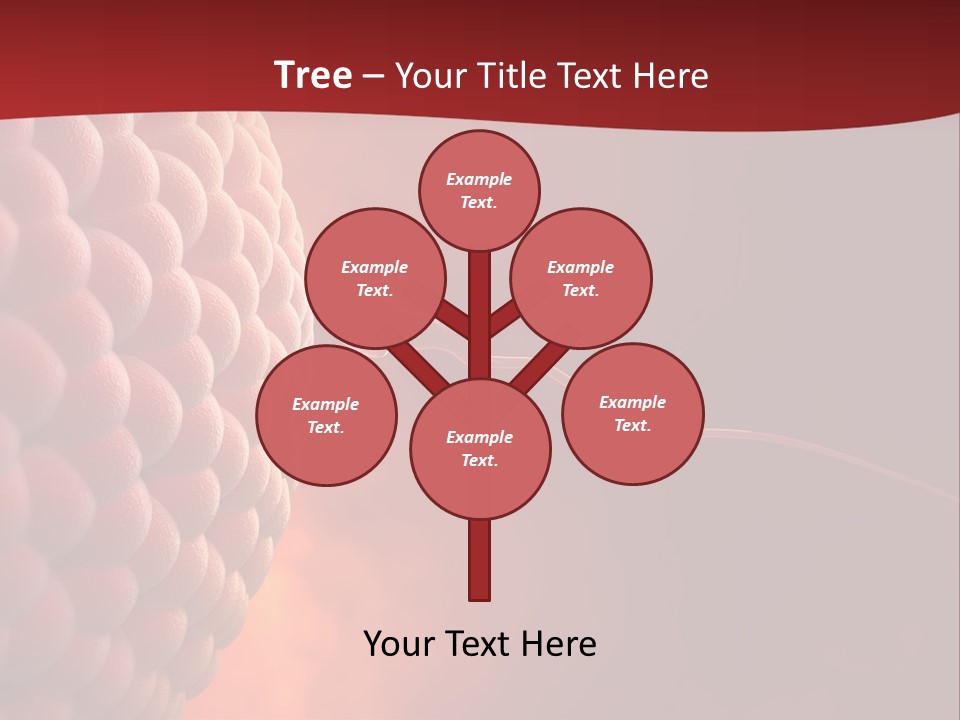 Tree – Your Title Text Here

Example Text.

Example Text.

Example Text.

Example Text.

Example Text.

Example Text.

Your Text Here